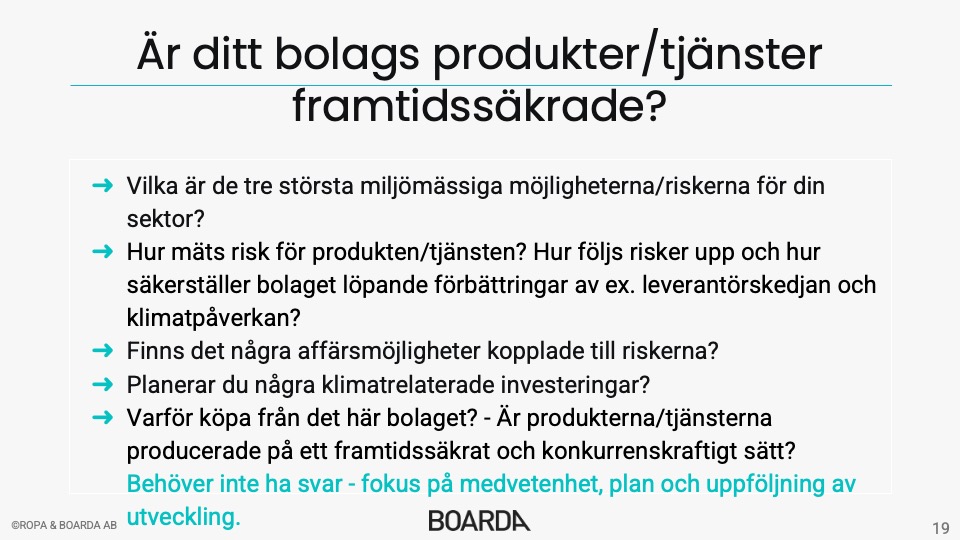 Är ditt bolags produkter/tjänster framtidssäkrade?

➜ Vilka är de tre största miljömässiga möjligheterna/riskerna för din sektor?
➜ Hur mäts risk för produkten/tjänsten? Hur följs risker upp och hur säkerställer bolaget löpande förbättringar av ex. leverantörskedjan och klimatpåverkan?
➜ Finns det några affärsmöjligheter kopplade till riskerna?
➜ Planerar du några klimatrelaterade investeringar?
➜ Varför köpa från det här bolaget? - Är produkterna/tjänsterna producerade på ett framtidssäkrat och konkurrenskraftigt sätt?
Behöver inte ha svar - fokus på medvetenhet, plan och uppföljning av utveckling.

©ROPA & BOARDA AB

BOARDA

19